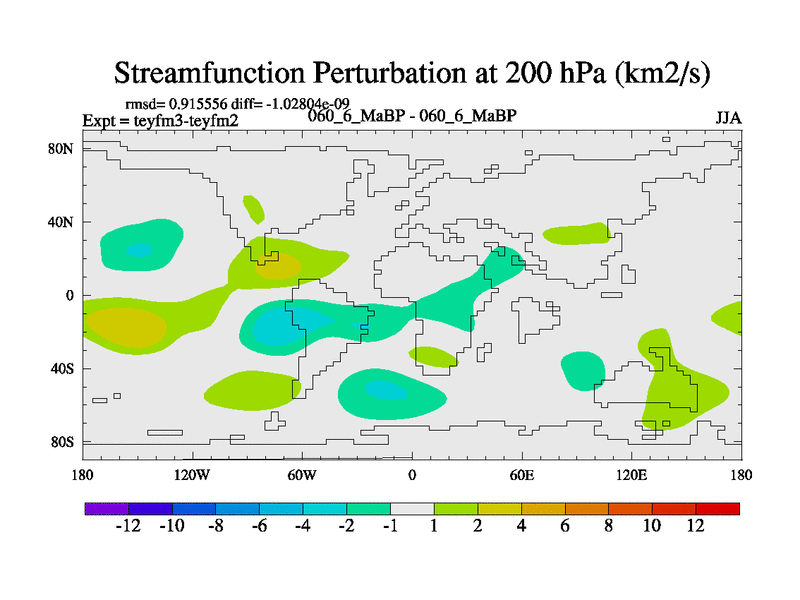 Streamfunction Perturbation at 200 hPa (km2/s)

rmsd= 0.915556 diff= -1.02804e-09
Expt = teyfm3-teyfm2
060_6_MaBP - 060_6_MaBP
JJA

80N
40N
0
40S
80S

180
120W
60W
0
60E
120E
180

-12 -10 -8 -6 -4 -2 -1 1 2 4 6 8 10 12